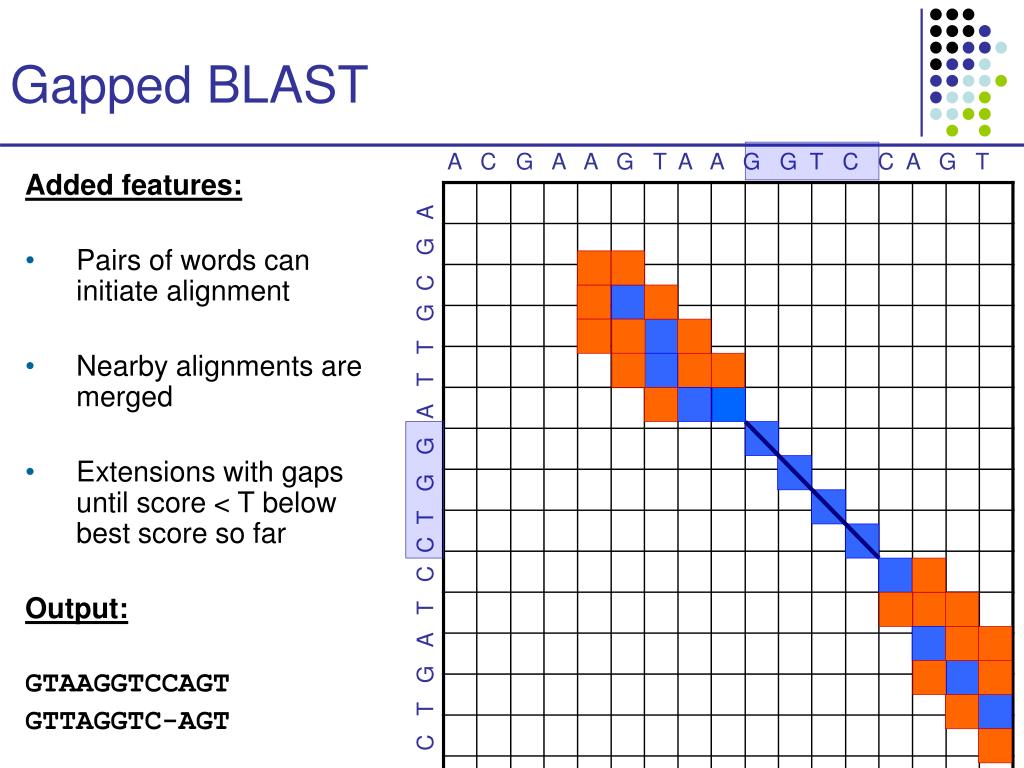 Gapped BLAST

Added features:

• Pairs of words can initiate alignment

• Nearby alignments are merged

• Extensions with gaps until score < T below best score so far

Output:

GTAAGGTCCAGT
GTTAGGTC-AGT

A C G A A G T A A G G T C C A G T

A G C G T T A G G T C C T A G T C